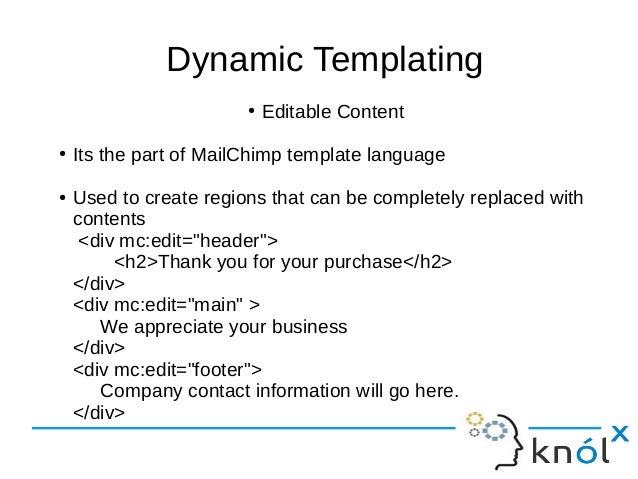 Dynamic Templating

• Editable Content

• Its the part of MailChimp template language

• Used to create regions that can be completely replaced with contents
<div mc:edit="header">
<h2>Thank you for your purchase</h2>
</div>
<div mc:edit="main" >
We appreciate your business
</div>
<div mc:edit="footer">
Company contact information will go here.
</div>

knólx